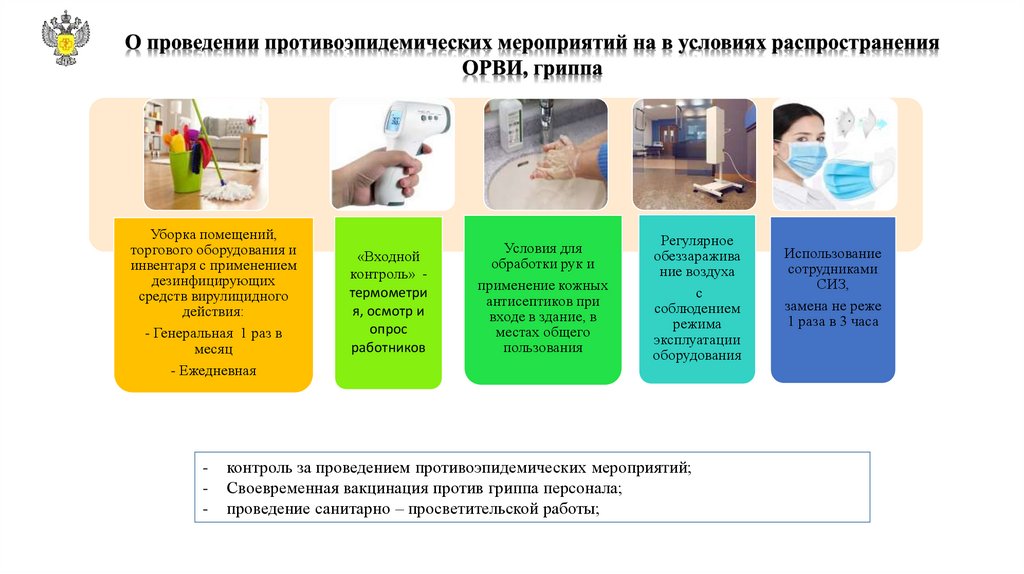 О проведении противоэпидемических мероприятий на в условиях распространения ОРВИ, гриппа

Уборка помещений, торгового оборудования и инвентаря с применением дезинфицирующих средств вирулицидного действия:

- Генеральная 1 раз в месяц

- Ежедневная

«Входной контроль» - термометрия, осмотр и опрос работников

Условия для обработки рук и

применение кожных антисептиков при входе в здание, в местах общего пользования

Регулярное обеззараживание воздуха

с соблюдением режима эксплуатации оборудования

Использование сотрудниками СИЗ,

замена не реже 1 раза в 3 часа

- контроль за проведением противоэпидемических мероприятий;
- Своевременная вакцинация против гриппа персонала;
- проведение санитарно – просветительской работы;